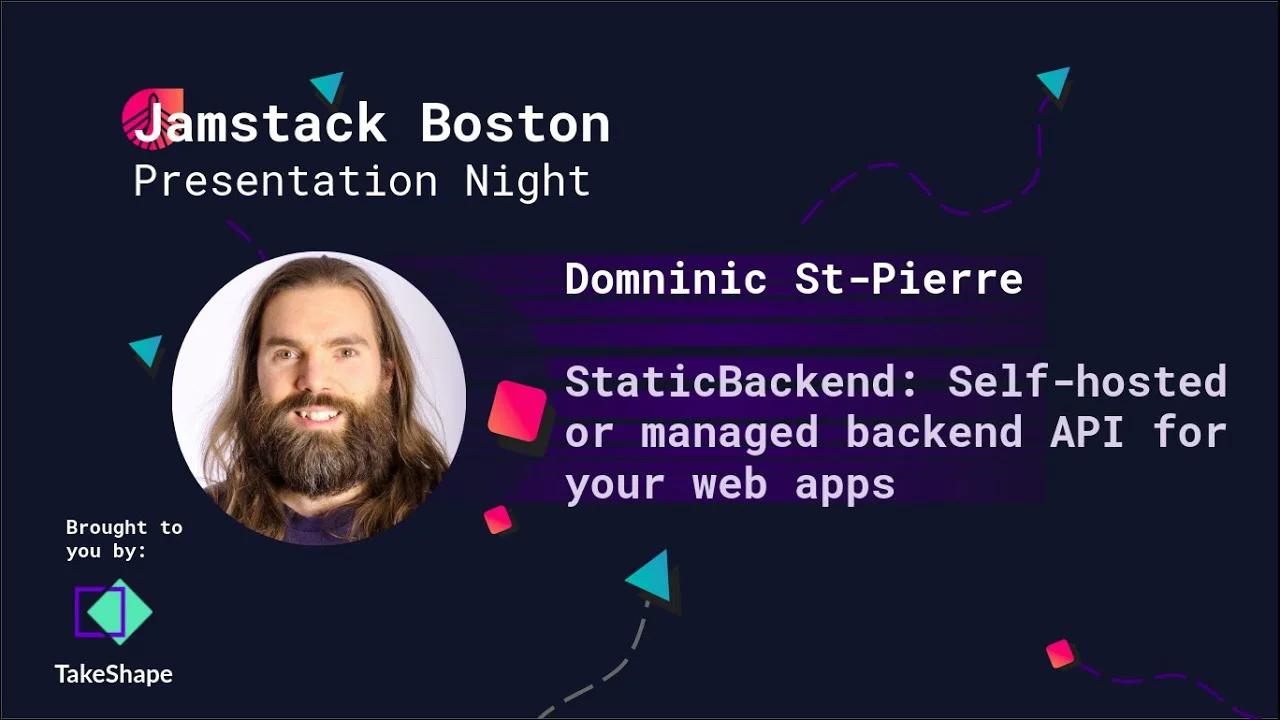 Jamstack Boston
Presentation Night

Domninic St-Pierre

StaticBackend: Self-hosted or managed backend API for your web apps

Brought to you by:

TakeShape